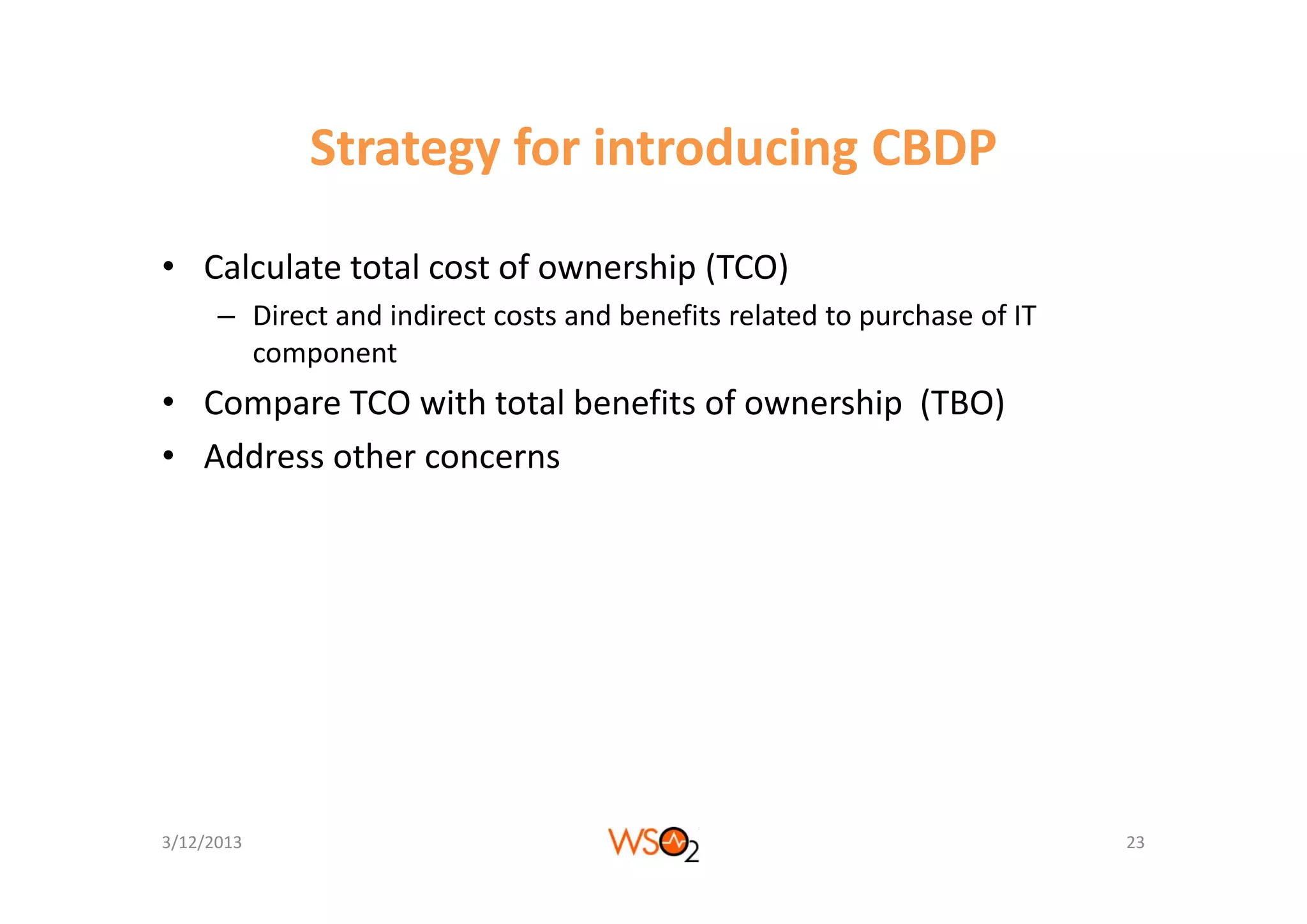 Strategy for introducing CBDP

• Calculate total cost of ownership (TCO)
  – Direct and indirect costs and benefits related to purchase of IT component
• Compare TCO with total benefits of ownership (TBO)
• Address other concerns

3/12/2013

WSO2

23